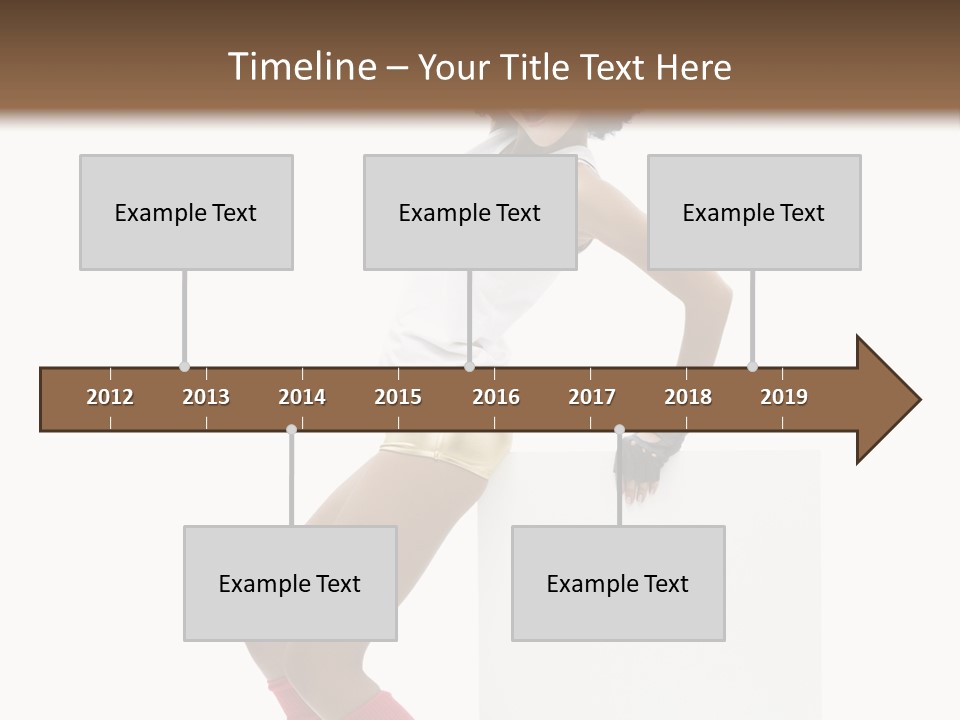 Timeline – Your Title Text Here

Example Text

Example Text

Example Text

2012 2013 2014 2015 2016 2017 2018 2019

Example Text

Example Text